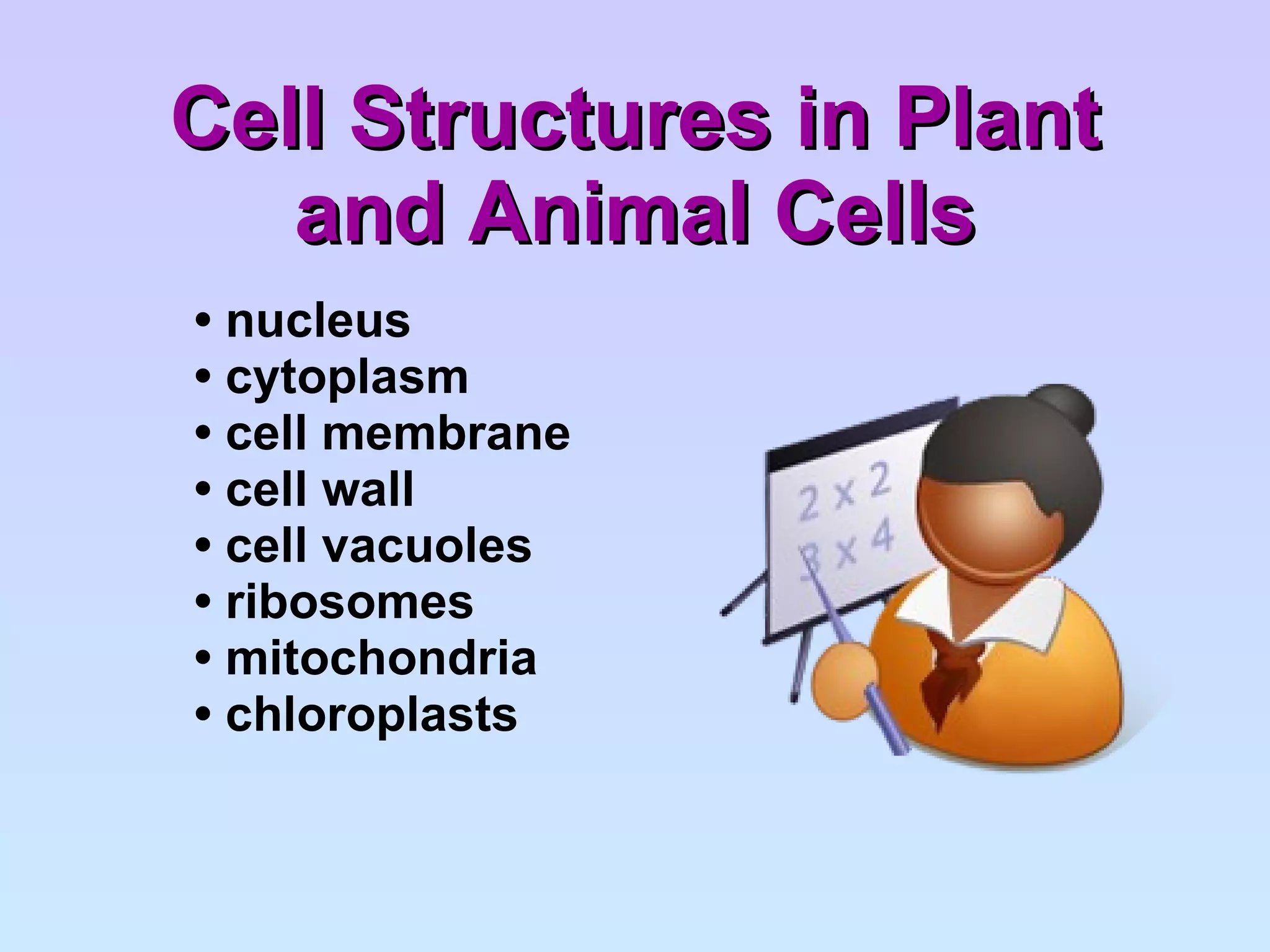 Cell Structures in Plant and Animal Cells

• nucleus
• cytoplasm
• cell membrane
• cell wall
• cell vacuoles
• ribosomes
• mitochondria
• chloroplasts

2 x 2
3 x 4